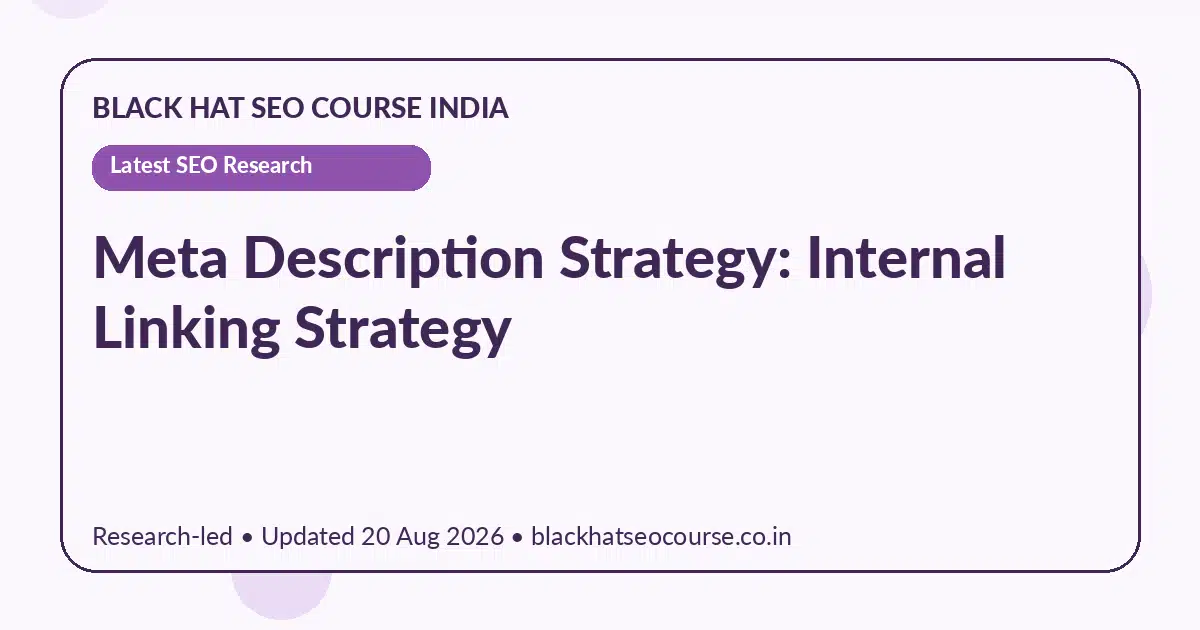 BLACK HAT SEO COURSE INDIA

Latest SEO Research

Meta Description Strategy: Internal Linking Strategy

Research-led • Updated 20 Aug 2026 • blackhatseocourse.co.in